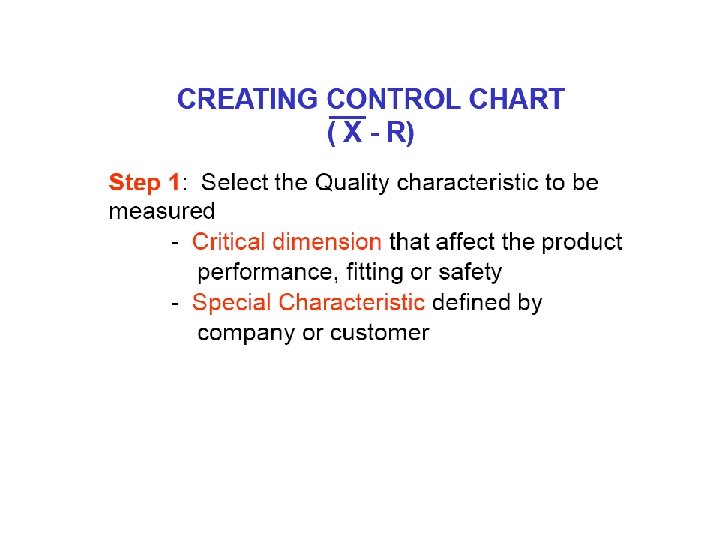 CREATING CONTROL CHART
( $\overline{X}$ - R)

Step 1: Select the Quality characteristic to be measured

- Critical dimension that affect the product performance, fitting or safety
- Special Characteristic defined by company or customer